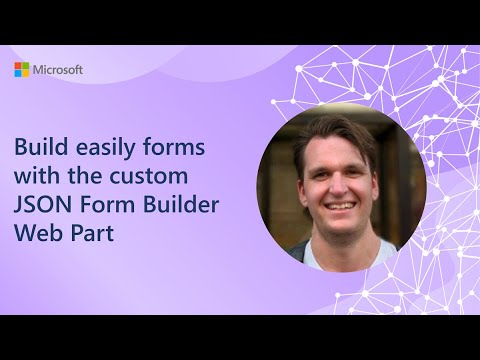 Microsoft

Build easily forms with the custom JSON Form Builder Web Part